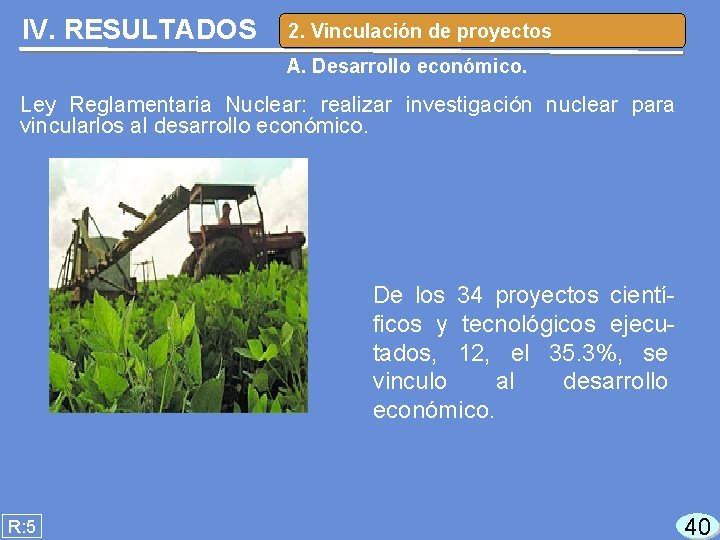 IV. RESULTADOS

2. Vinculación de proyectos

A. Desarrollo económico.

Ley Reglamentaria Nuclear: realizar investigación nuclear para vincularlos al desarrollo económico.

De los 34 proyectos científicos y tecnológicos ejecutados, 12, el 35.3%, se vinculo al desarrollo económico.

R:5

40